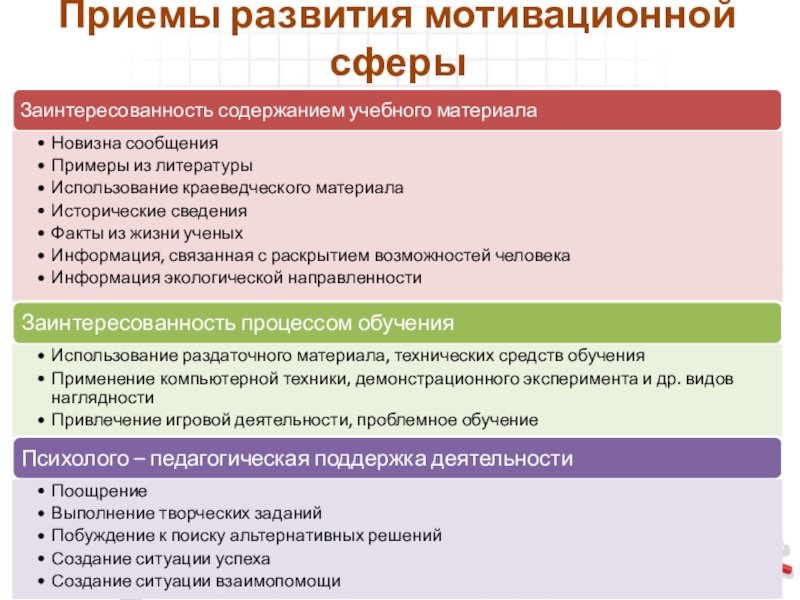 Приемы развития мотивационной сферы

Заинтересованность содержанием учебного материала

• Новизна сообщения
• Примеры из литературы
• Использование краеведческого материала
• Исторические сведения
• Факты из жизни ученых
• Информация, связанная с раскрытием возможностей человека
• Информация экологической направленности

Заинтересованность процессом обучения

• Использование раздаточного материала, технических средств обучения
• Применение компьютерной техники, демонстрационного эксперимента и др. видов наглядности
• Привлечение игровой деятельности, проблемное обучение

Психолого – педагогическая поддержка деятельности

• Поощрение
• Выполнение творческих заданий
• Побуждение к поиску альтернативных решений
• Создание ситуации успеха
• Создание ситуации взаимопомощи